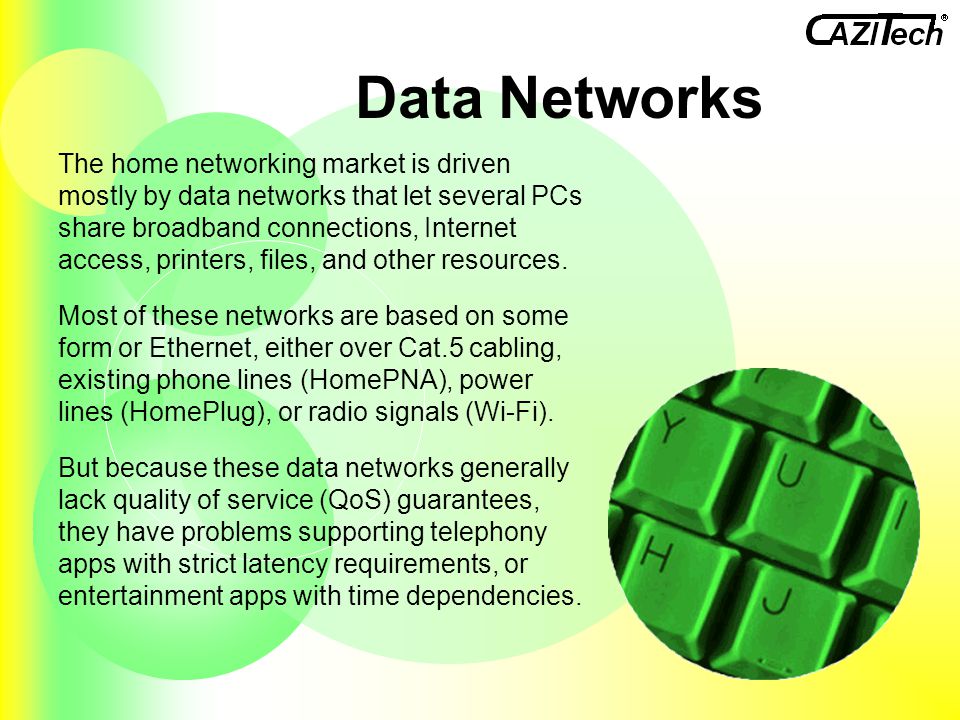 CAZITech®

Data Networks

The home networking market is driven mostly by data networks that let several PCs share broadband connections, Internet access, printers, files, and other resources.

Most of these networks are based on some form or Ethernet, either over Cat.5 cabling, existing phone lines (HomePNA), power lines (HomePlug), or radio signals (Wi-Fi).

But because these data networks generally lack quality of service (QoS) guarantees, they have problems supporting telephony apps with strict latency requirements, or entertainment apps with time dependencies.

Y U I H J